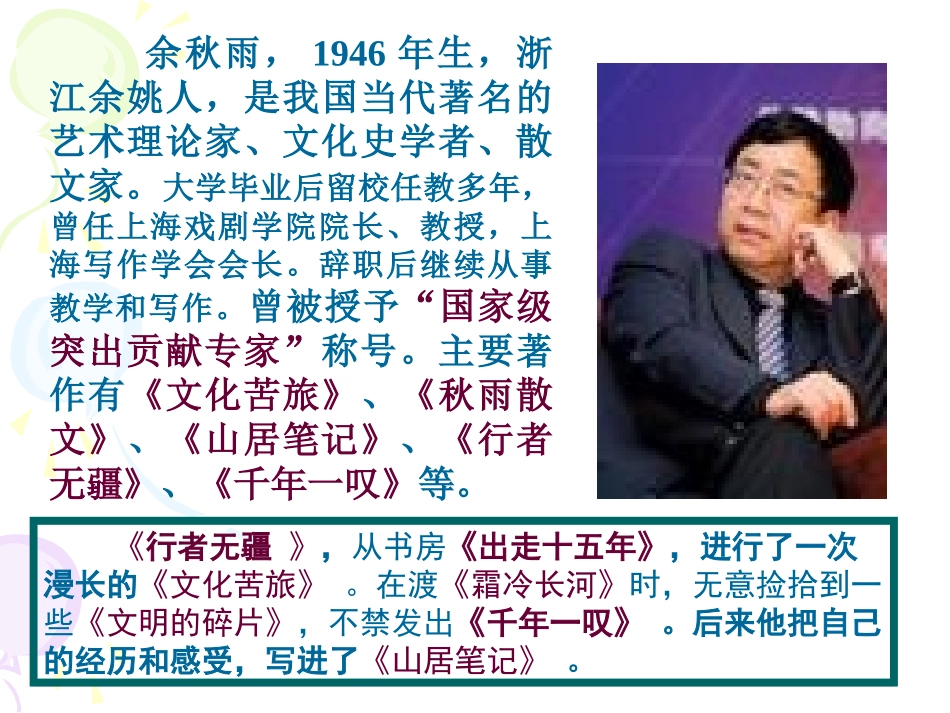 余秋雨，1946 年生，浙江余姚人，是我国当代著名的艺术理论家、文化史学者、散文家。大学毕业后留校任教多年，曾任上海戏剧学院院长、教授，上海写作学会会长。辞职后继续从事教学和写作。曾被授予“国家级突出贡献专家”称号。主要著作有《文化苦旅》、《秋雨散文》、《山居笔记》、《行者无疆》、《千年一叹》等。

《行者无疆 》，从书房《出走十五年》，进行了一次漫长的《文化苦旅》 。在渡《霜冷长河》时，无意捡拾到一些《文明的碎片》，不禁发出《千年一叹》 。后来他把自己的经历和感受，写进了《山居笔记》 。